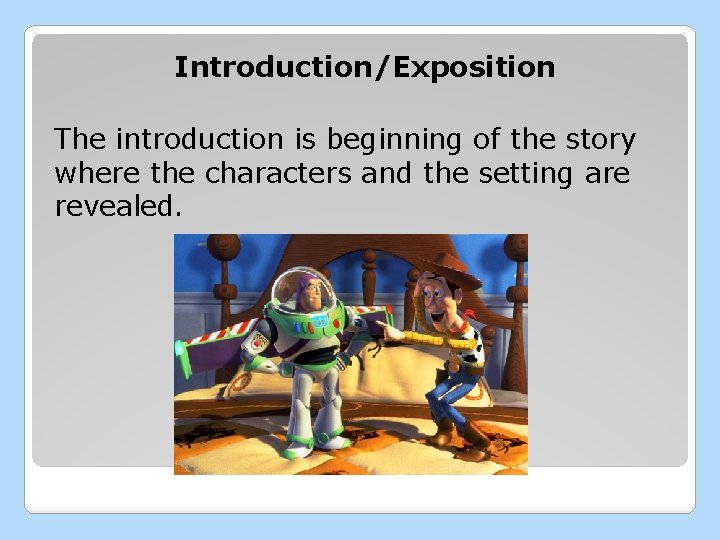 Introduction/Exposition

The introduction is beginning of the story where the characters and the setting are revealed.